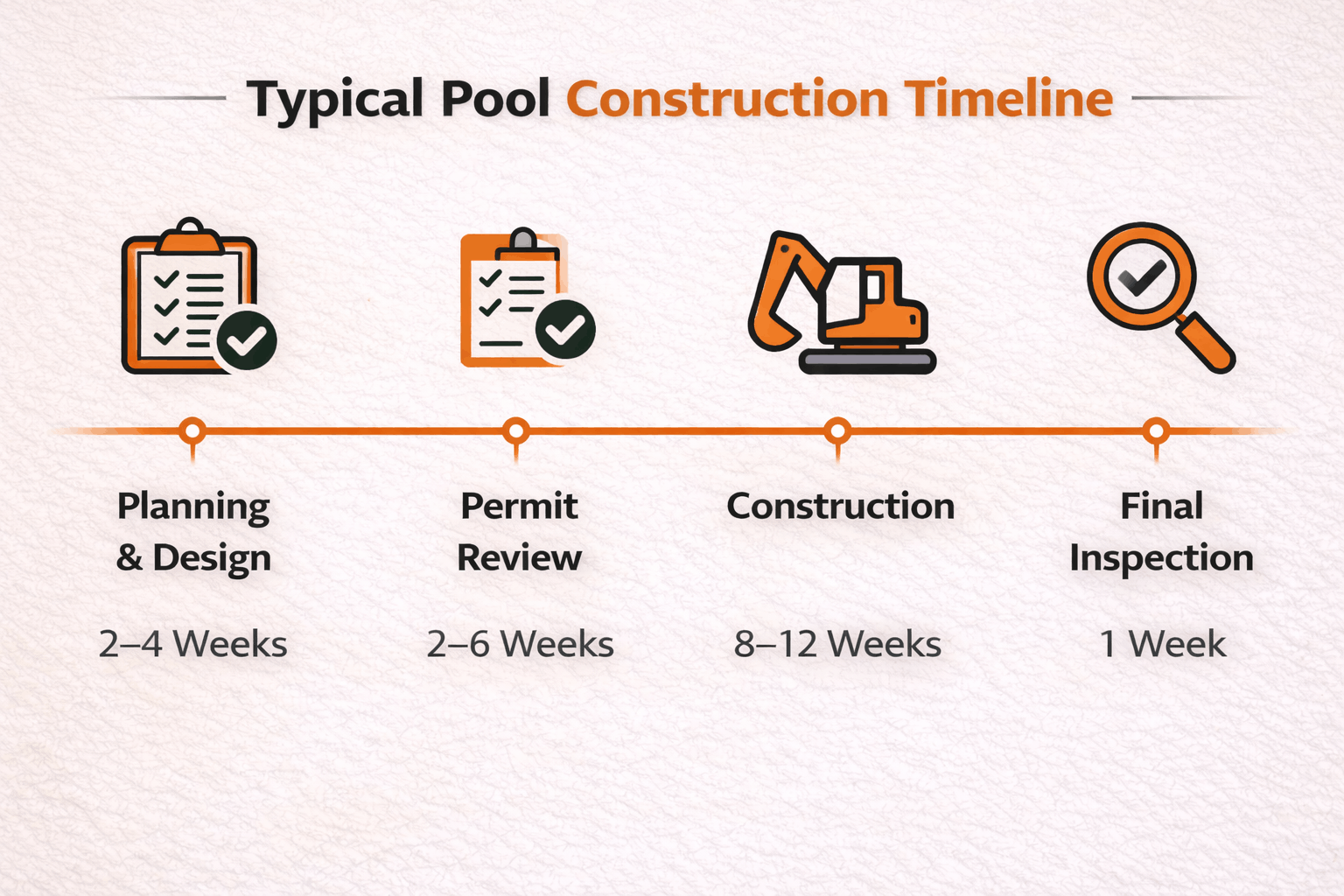 Typical Pool Construction Timeline

Planning & Design

2–4 Weeks

Permit Review

2–6 Weeks

Construction

8–12 Weeks

Final Inspection

1 Week